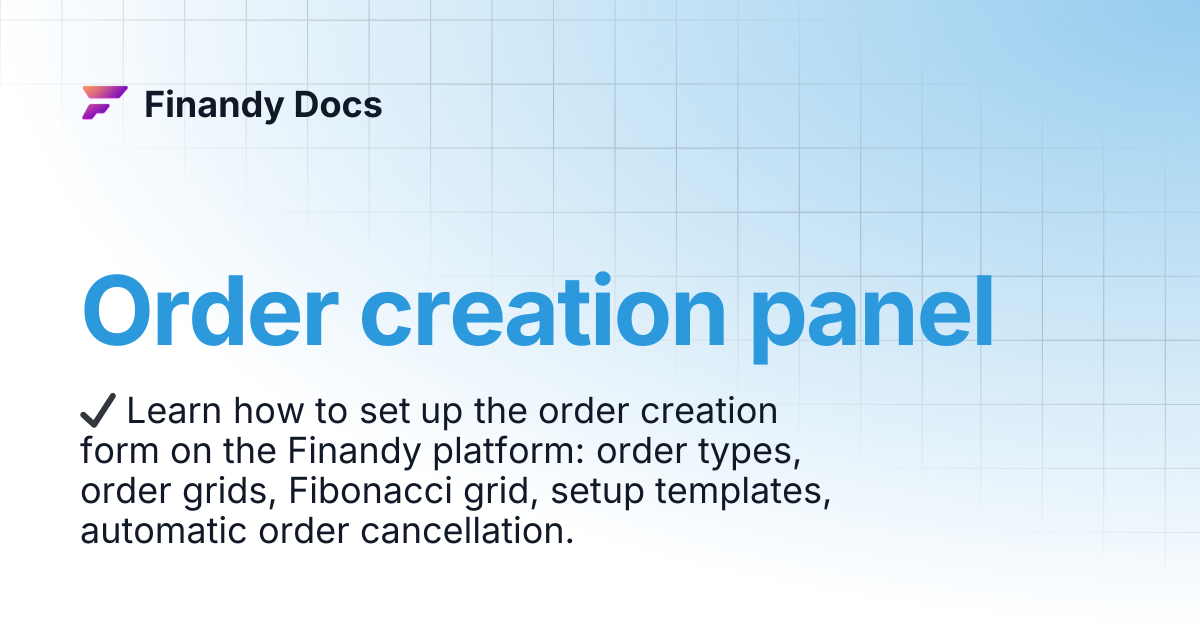 Finandy Docs

Order creation panel

✔ Learn how to set up the order creation form on the Finandy platform: order types, order grids, Fibonacci grid, setup templates, automatic order cancellation.